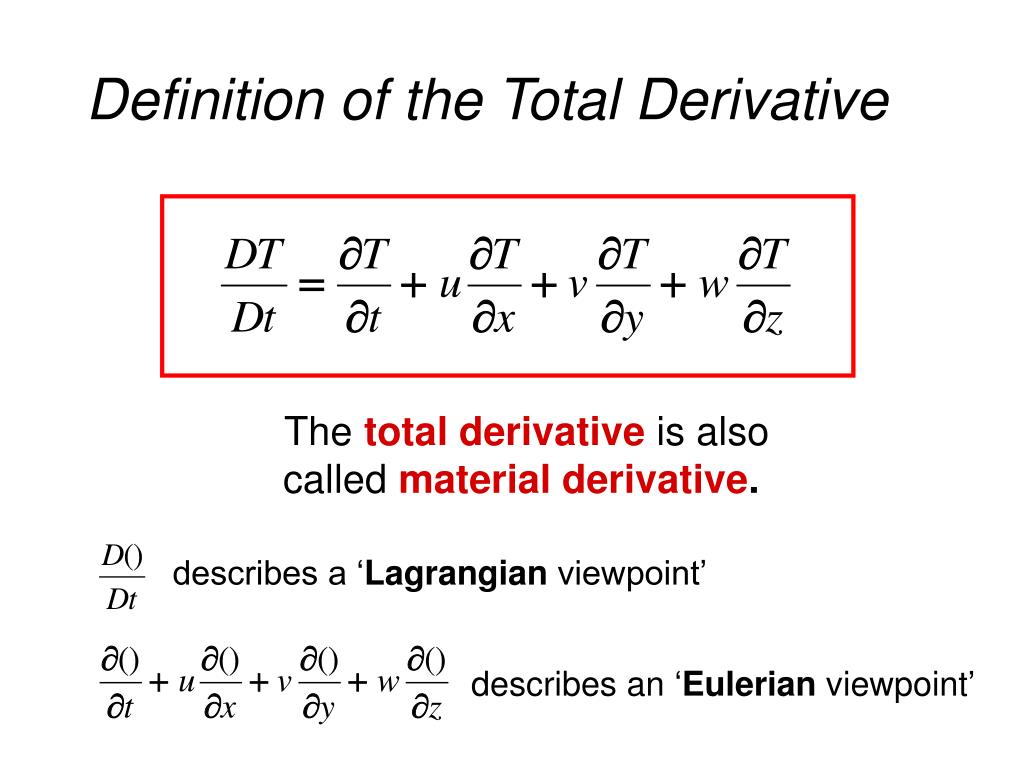 Definition of the Total Derivative

$\frac{DT}{Dt} = \frac{\partial T}{\partial t} + u\frac{\partial T}{\partial x} + v\frac{\partial T}{\partial y} + w\frac{\partial T}{\partial z}$

The total derivative is also called material derivative.

$\frac{D()}{Dt}$ describes a ‘Lagrangian viewpoint’

$\frac{\partial()}{\partial t} + u\frac{\partial()}{\partial x} + v\frac{\partial()}{\partial y} + w\frac{\partial()}{\partial z}$ describes an ‘Eulerian viewpoint’